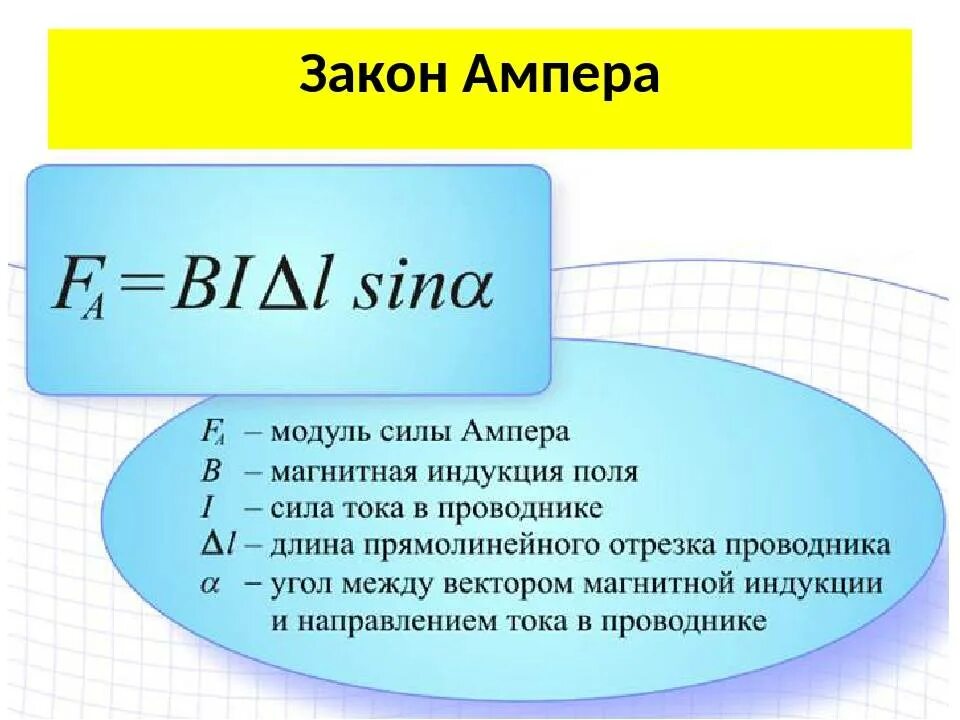 Закон Ампера

$F_A = BI\Delta l \sin\alpha$

$F_A$ – модуль силы Ампера
$B$ – магнитная индукция поля
$I$ – сила тока в проводнике
$\Delta l$ – длина прямолинейного отрезка проводника
$\alpha$ – угол между вектором магнитной индукции и направлением тока в проводнике